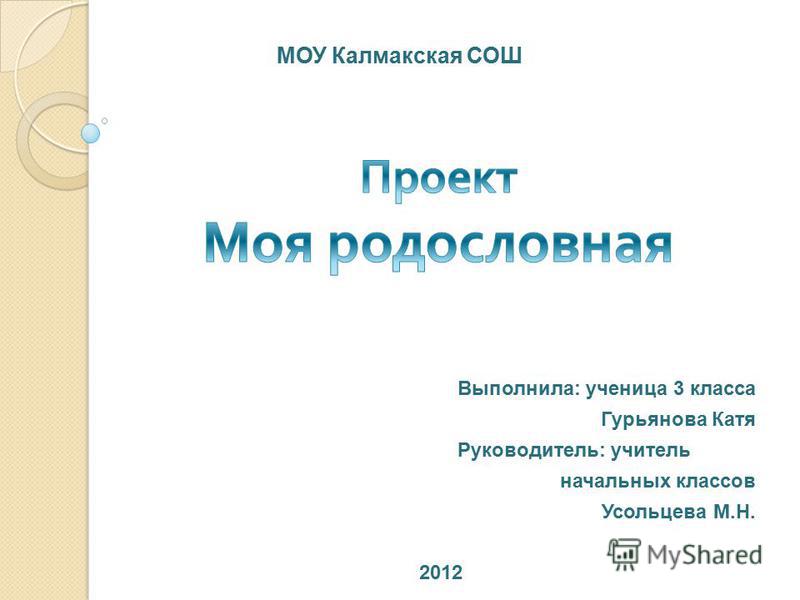 МОУ Калмакская СОШ

Проект
Моя родословная

Выполнила: ученица 3 класса
Гурьянова Катя
Руководитель: учитель
начальных классов
Усольцева М.Н.

MyShared

2012